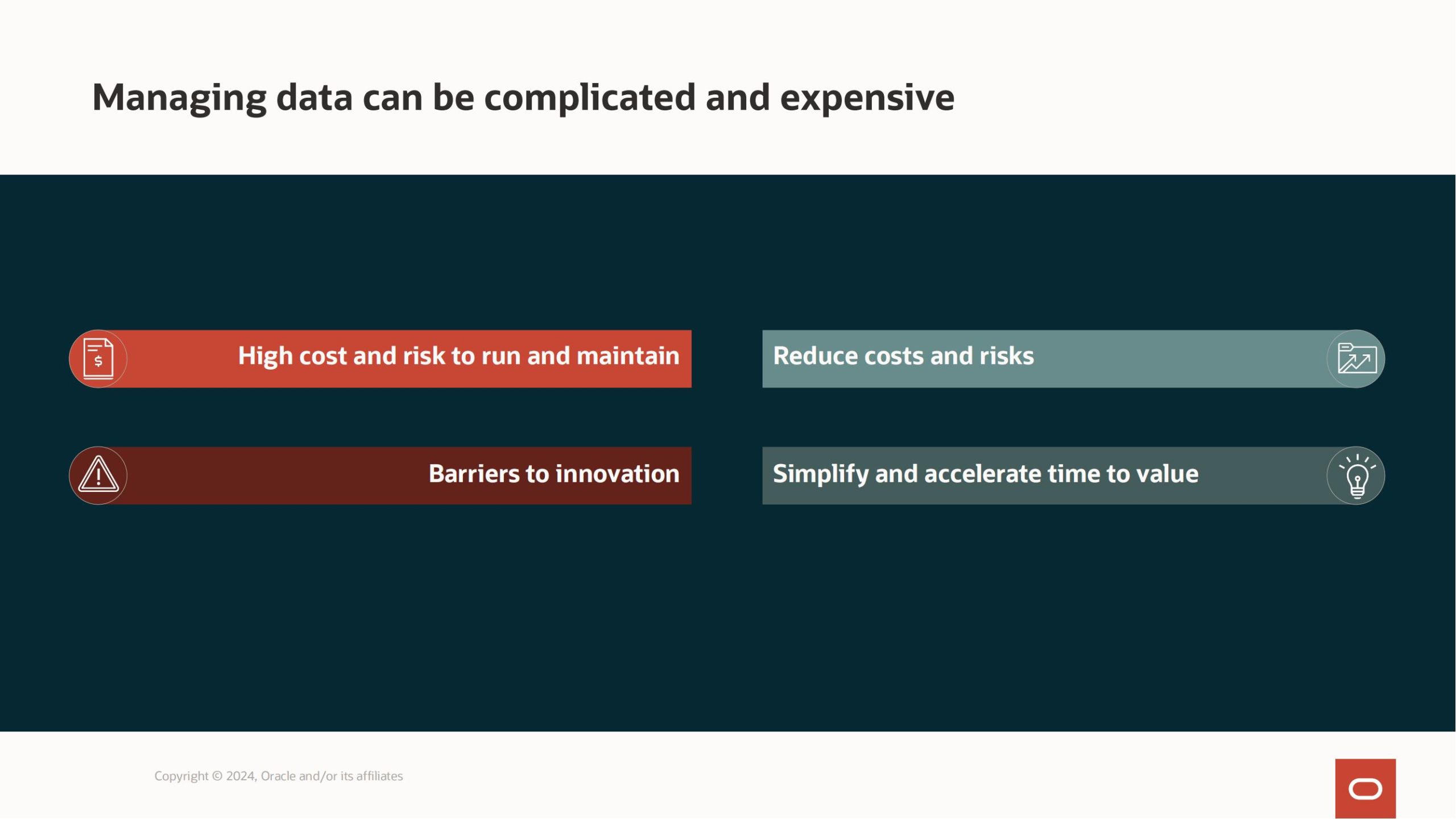 Managing data can be complicated and expensive

High cost and risk to run and maintain

Barriers to innovation

Reduce costs and risks

Simplify and accelerate time to value

Copyright © 2024, Oracle and/or its affiliates